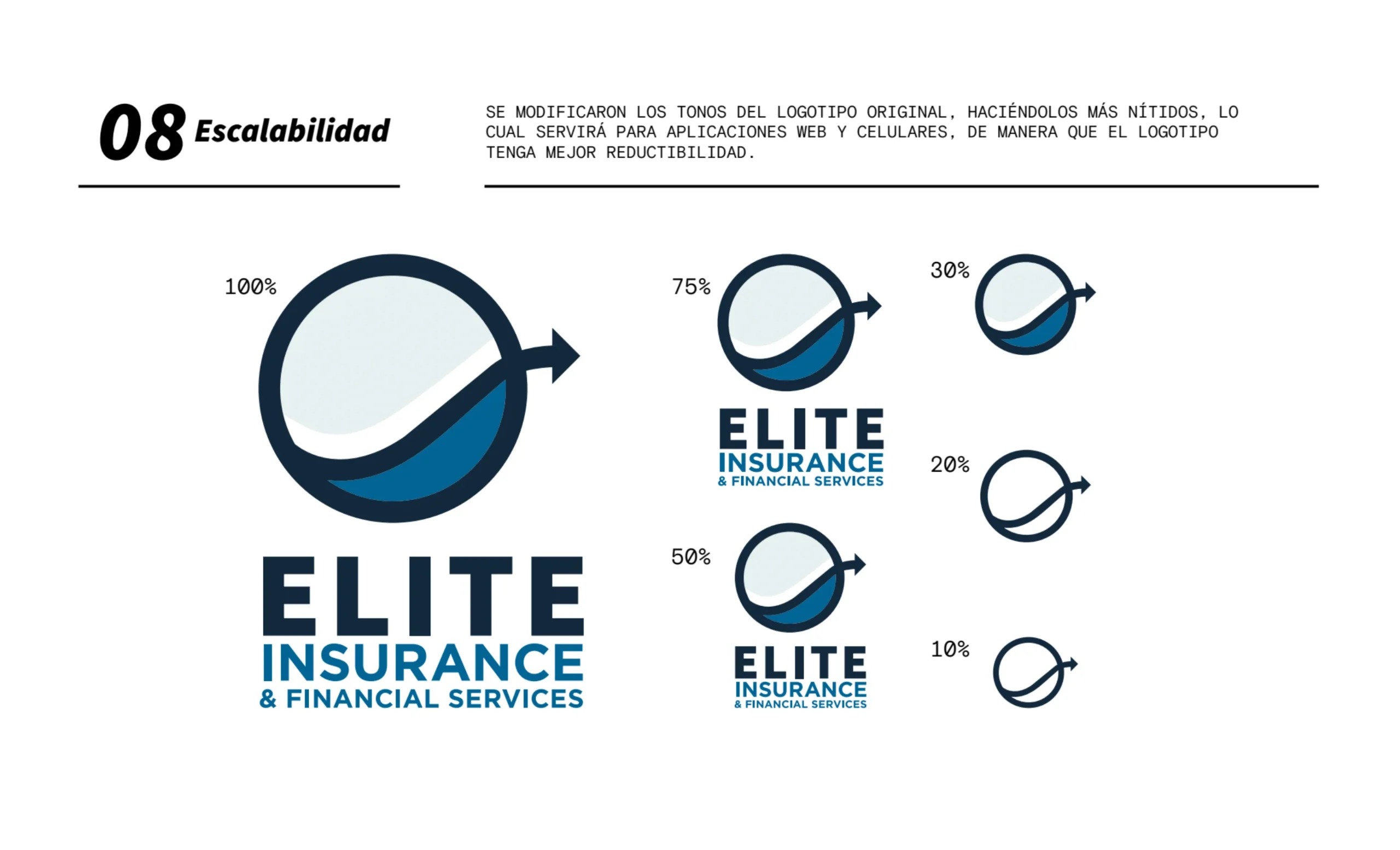 08 Escalabilidad

SE MODIFICARON LOS TONOS DEL LOGOTIPO ORIGINAL, HACIÉNDOLOS MÁS NÍTIDOS, LO CUAL SERVIRÁ PARA APLICACIONES WEB Y CELULARES, DE MANERA QUE EL LOGOTIPO TENGA MEJOR REDUCTIBILIDAD.

100%

ELITE
INSURANCE
& FINANCIAL SERVICES

75%

ELITE
INSURANCE
& FINANCIAL SERVICES

50%

ELITE
INSURANCE
& FINANCIAL SERVICES

30%

20%

10%